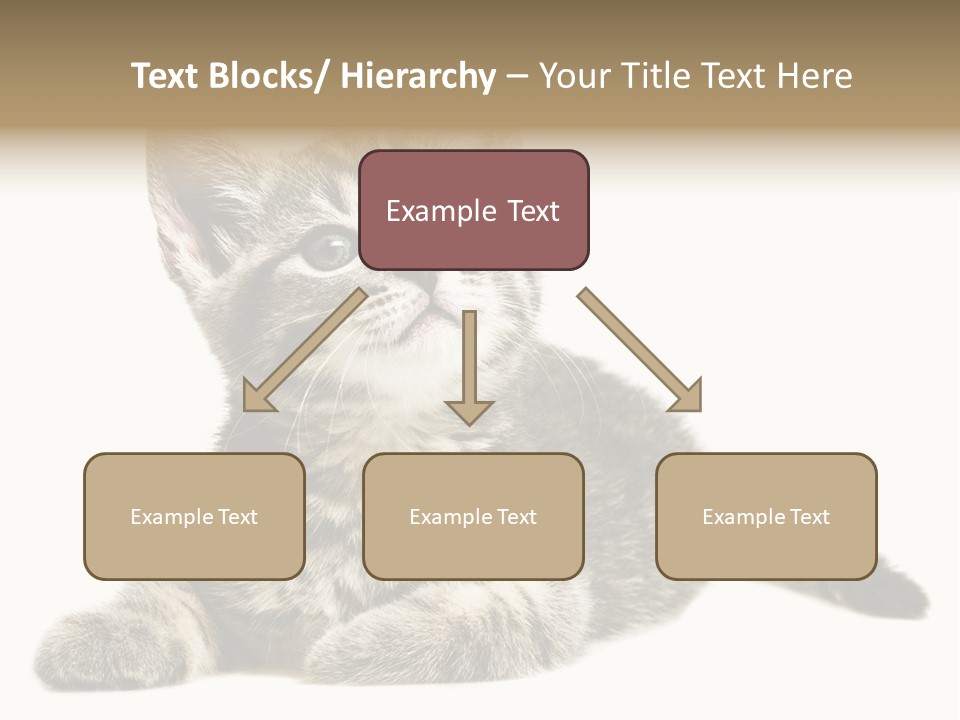 Text Blocks/ Hierarchy – Your Title Text Here

Example Text

Example Text

Example Text

Example Text